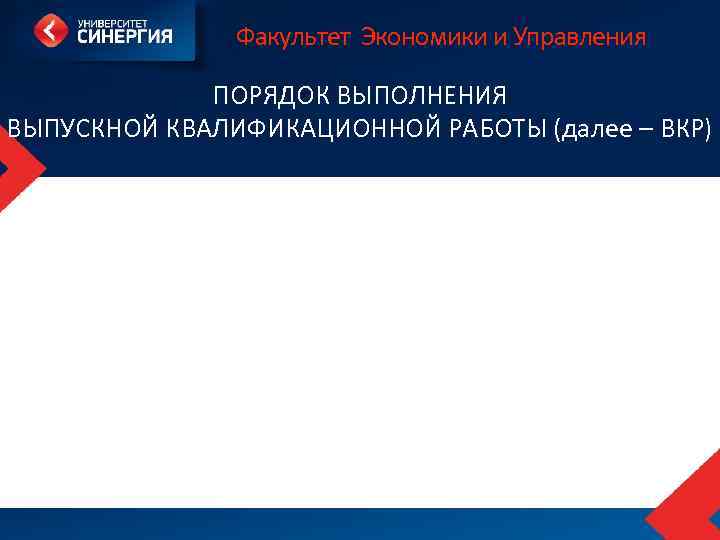 УНИВЕРСИТЕТ СИНЕРГИЯ

Факультет Экономики и Управления

ПОРЯДОК ВЫПОЛНЕНИЯ
ВЫПУСКНОЙ КВАЛИФИКАЦИОННОЙ РАБОТЫ (далее – ВКР)